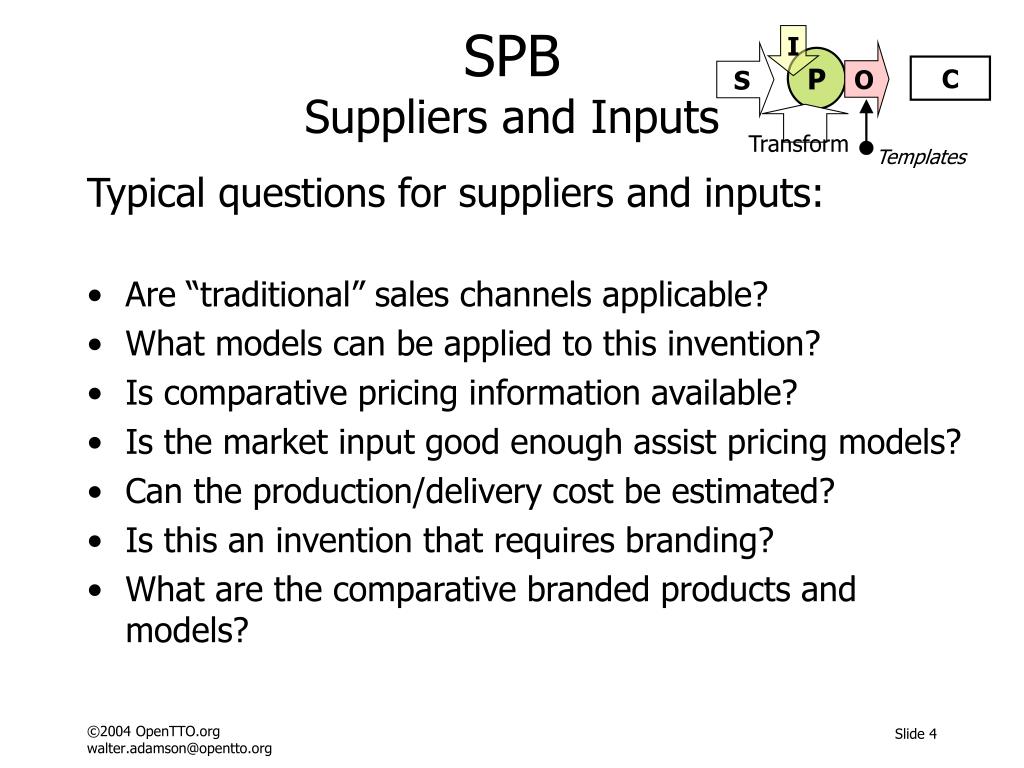 SPB
Suppliers and Inputs

I
S
P
O
C
Transform
Templates

Typical questions for suppliers and inputs:

• Are “traditional” sales channels applicable?
• What models can be applied to this invention?
• Is comparative pricing information available?
• Is the market input good enough assist pricing models?
• Can the production/delivery cost be estimated?
• Is this an invention that requires branding?
• What are the comparative branded products and models?

©2004 OpenTTO.org
walter.adamson@opentto.org

Slide 4